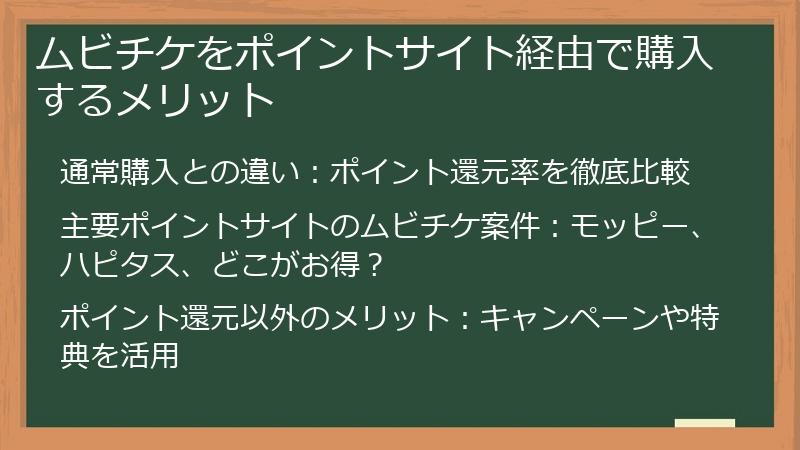 ムビチケをポイントサイト経由で購入するメリット

通常購入との違い：ポイント還元率を徹底比較

主要ポイントサイトのムビチケ案件：モッピー、ハピタス、どこがお得？

ポイント還元以外のメリット：キャンペーンや特典を活用